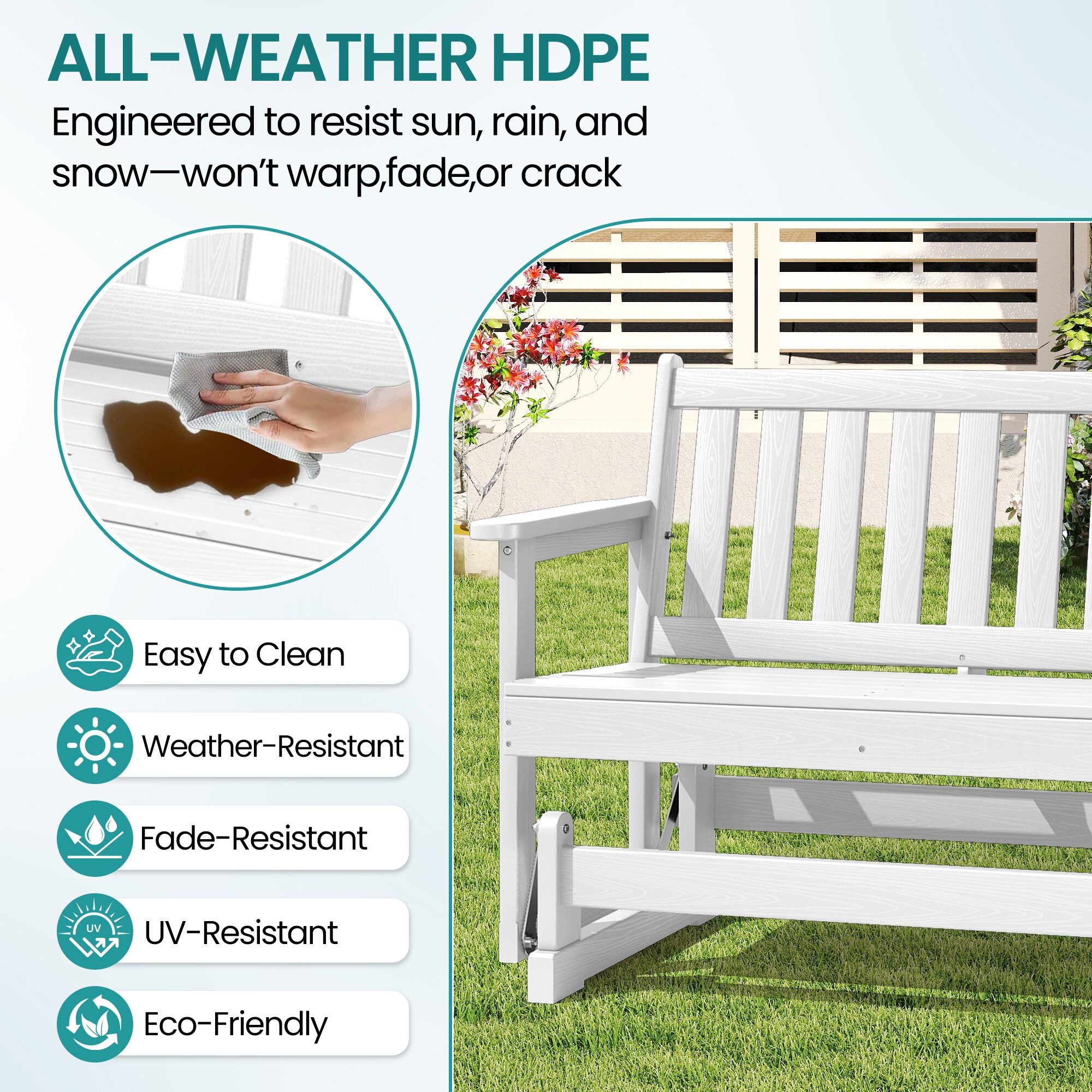 ALL-WEATHER HDPE

Engineered to resist sun, rain, and snow—won't warp,fade,or crack

Easy to Clean

Weather-Resistant

Fade-Resistant

UV

UV-Resistant

Eco-Friendly